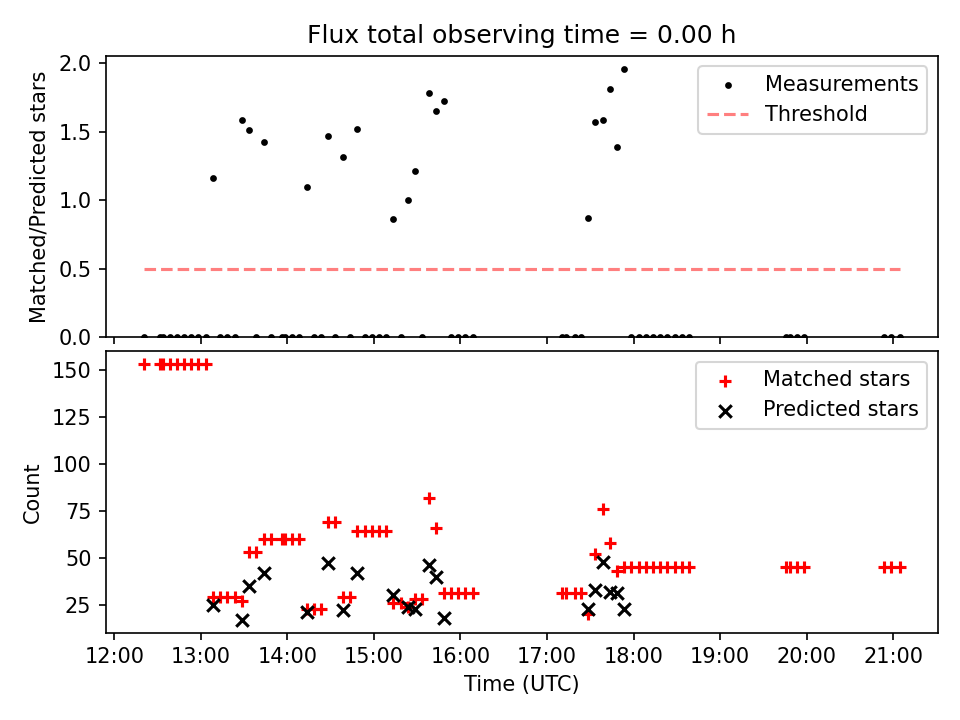 Flux total observing time = 0.00 h

Matched/Predicted stars

2.0
1.5
1.0
0.5
0.0

Measurements
Threshold

Count

150
125
100
75
50
25

Matched stars
Predicted stars

12:00 13:00 14:00 15:00 16:00 17:00 18:00 19:00 20:00 21:00

Time (UTC)